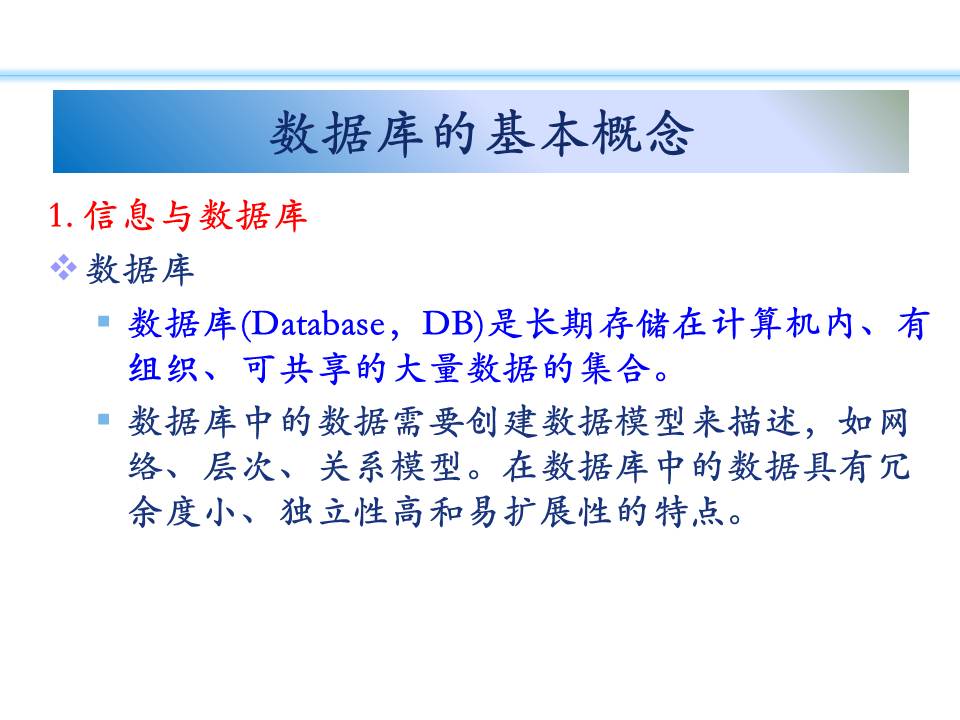 数据库的基本概念

1. 信息与数据库

❖ 数据库

▪ 数据库(Database，DB)是长期存储在计算机内、有组织、可共享的大量数据的集合。

▪ 数据库中的数据需要创建数据模型来描述，如网络、层次、关系模型。在数据库中的数据具有冗余度小、独立性高和易扩展性的特点。